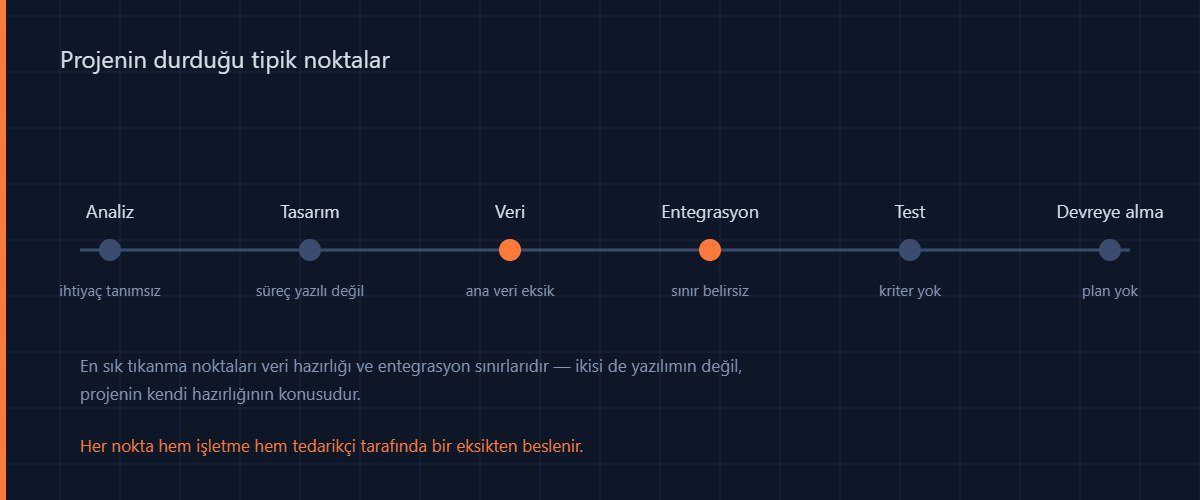 Projenin durduğu tipik noktalar

Analiz
ihtiyaç tanımsız

Tasarım
süreç yazılı değil

Veri
ana veri eksik

Entegrasyon
sınır belirsiz

Test
kriter yok

Devreye alma
plan yok

En sık tıkanma noktaları veri hazırlığı ve entegrasyon sınırlarıdır — ikisi de yazılımın değil, projenin kendi hazırlığının konusudur.

Her nokta hem işletme hem tedarikçi tarafında bir eksikten beslenir.